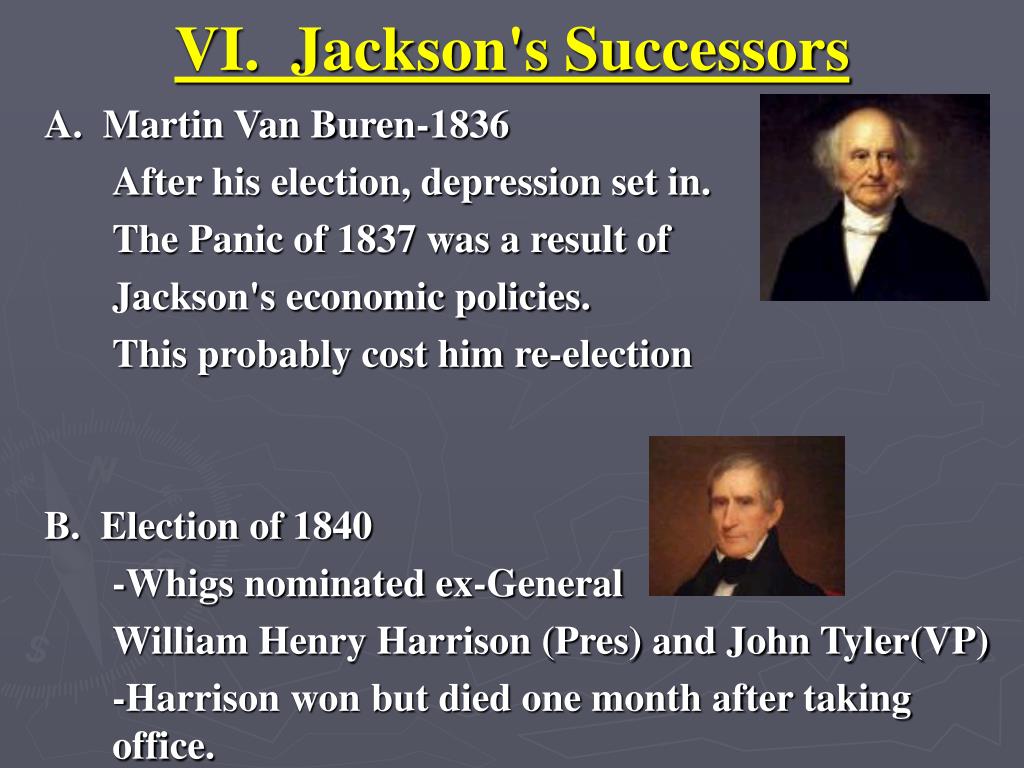 VI. Jackson's Successors

A. Martin Van Buren-1836

After his election, depression set in.

The Panic of 1837 was a result of Jackson's economic policies.

This probably cost him re-election

B. Election of 1840

-Whigs nominated ex-General

William Henry Harrison (Pres) and John Tyler(VP)

-Harrison won but died one month after taking office.